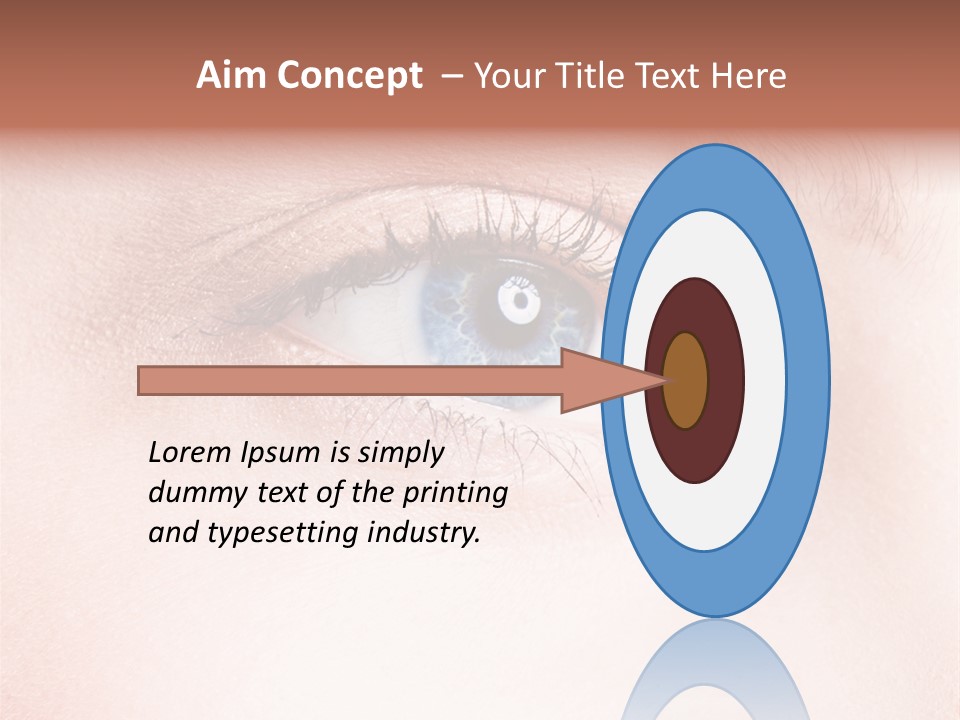 Aim Concept – Your Title Text Here

Lorem Ipsum is simply dummy text of the printing and typesetting industry.